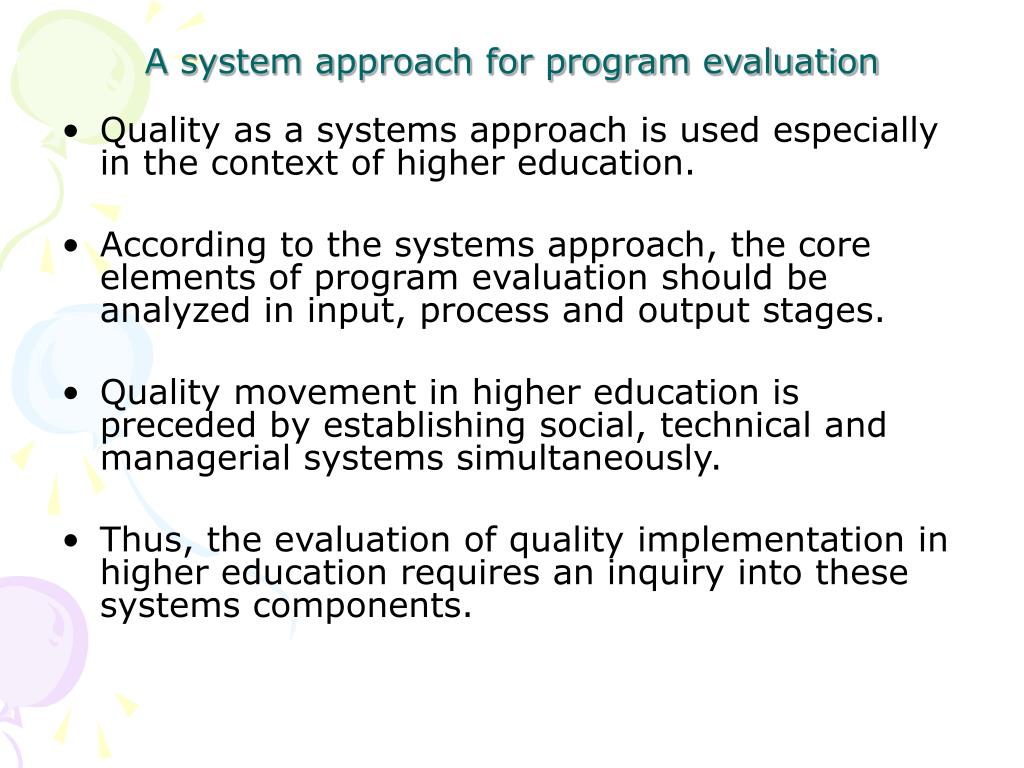 A system approach for program evaluation

• Quality as a systems approach is used especially in the context of higher education.

• According to the systems approach, the core elements of program evaluation should be analyzed in input, process and output stages.

• Quality movement in higher education is preceded by establishing social, technical and managerial systems simultaneously.

• Thus, the evaluation of quality implementation in higher education requires an inquiry into these systems components.